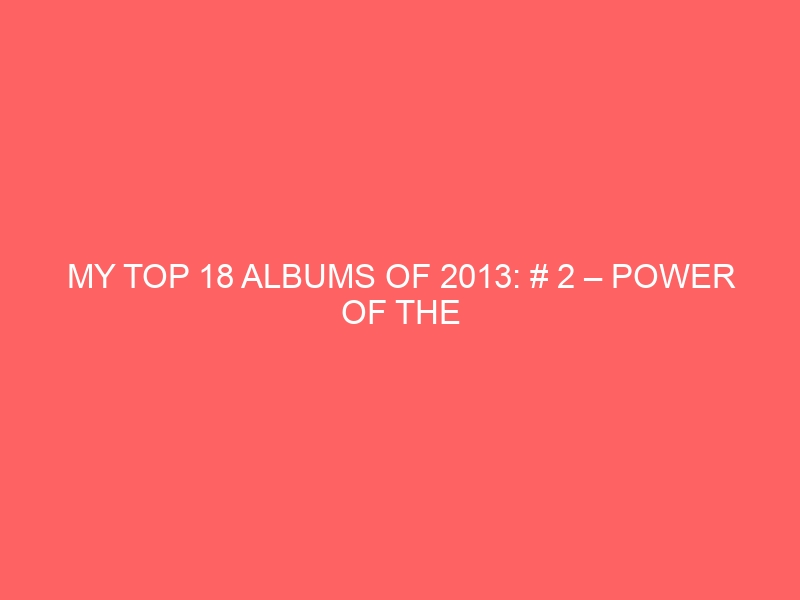 MY TOP 18 ALBUMS OF 2013: # 2 – POWER OF THE